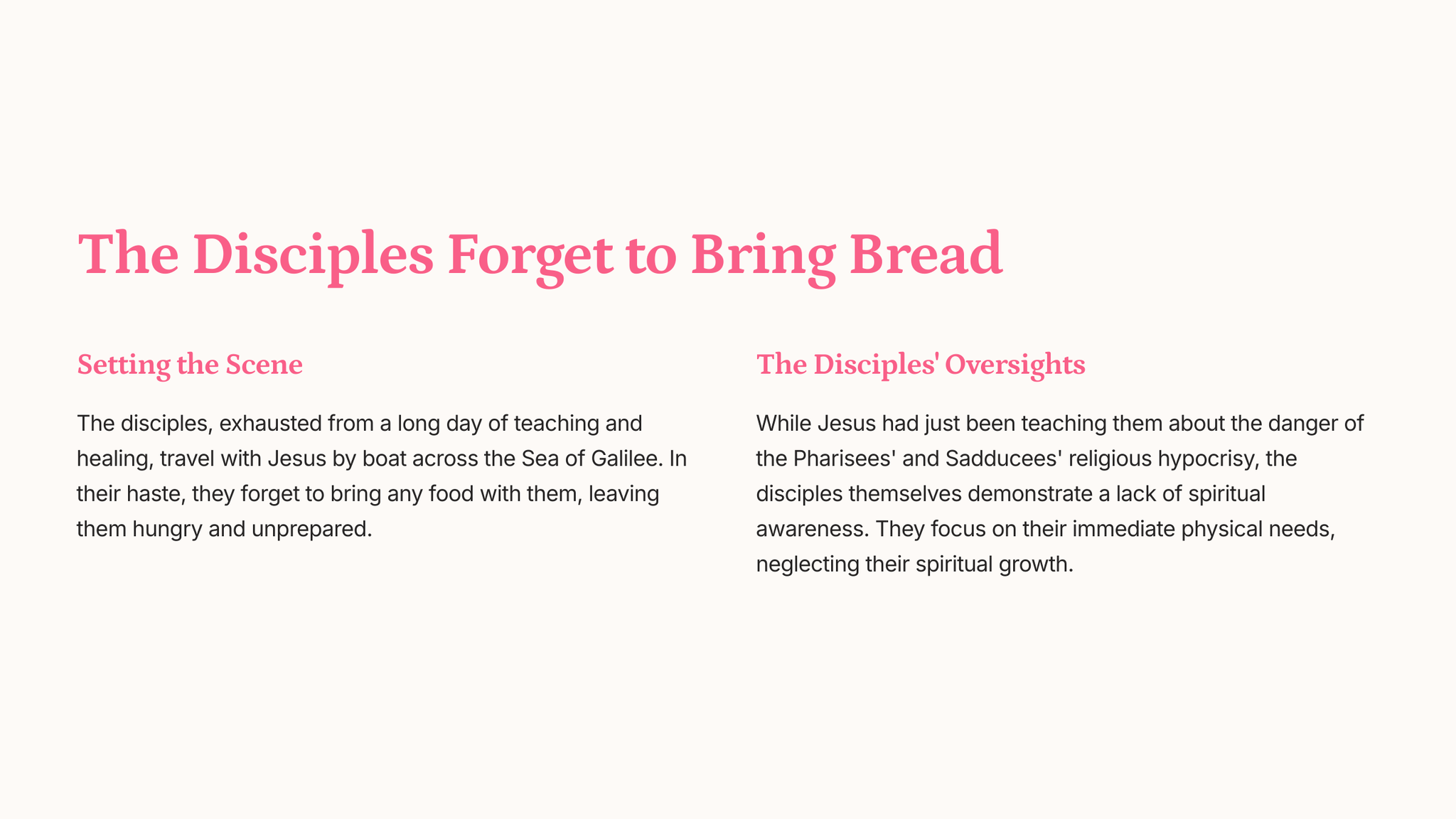 The Disciples Forget to Bring Bread

Setting the Scene

The disciples, exhausted from a long day of teaching and healing, travel with Jesus by boat across the Sea of Galilee. In their haste, they forget to bring any food with them, leaving them hungry and unprepared.

The Disciples' Oversights

While Jesus had just been teaching them about the danger of the Pharisees' and Sadducees' religious hypocrisy, the disciples themselves demonstrate a lack of spiritual awareness. They focus on their immediate physical needs, neglecting their spiritual growth.